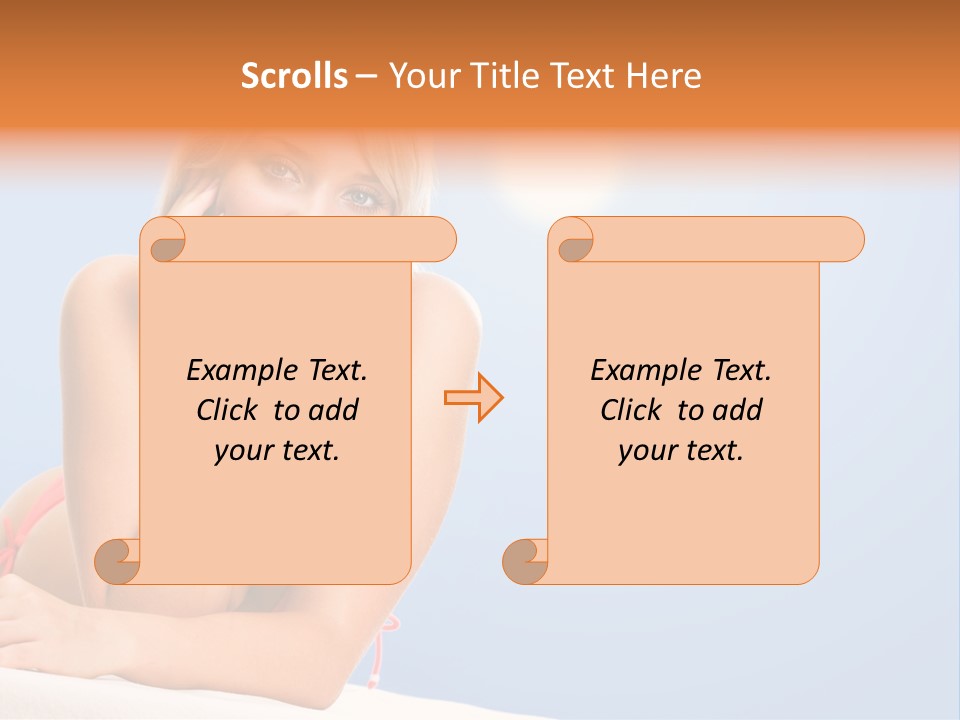 Scrolls – Your Title Text Here

Example Text. Click to add your text.

Example Text. Click to add your text.